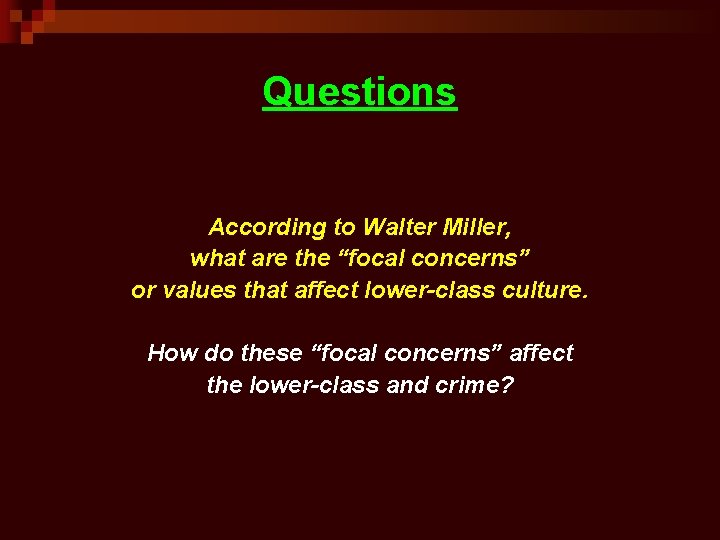 Questions

According to Walter Miller, what are the “focal concerns” or values that affect lower-class culture.

How do these “focal concerns” affect the lower-class and crime?